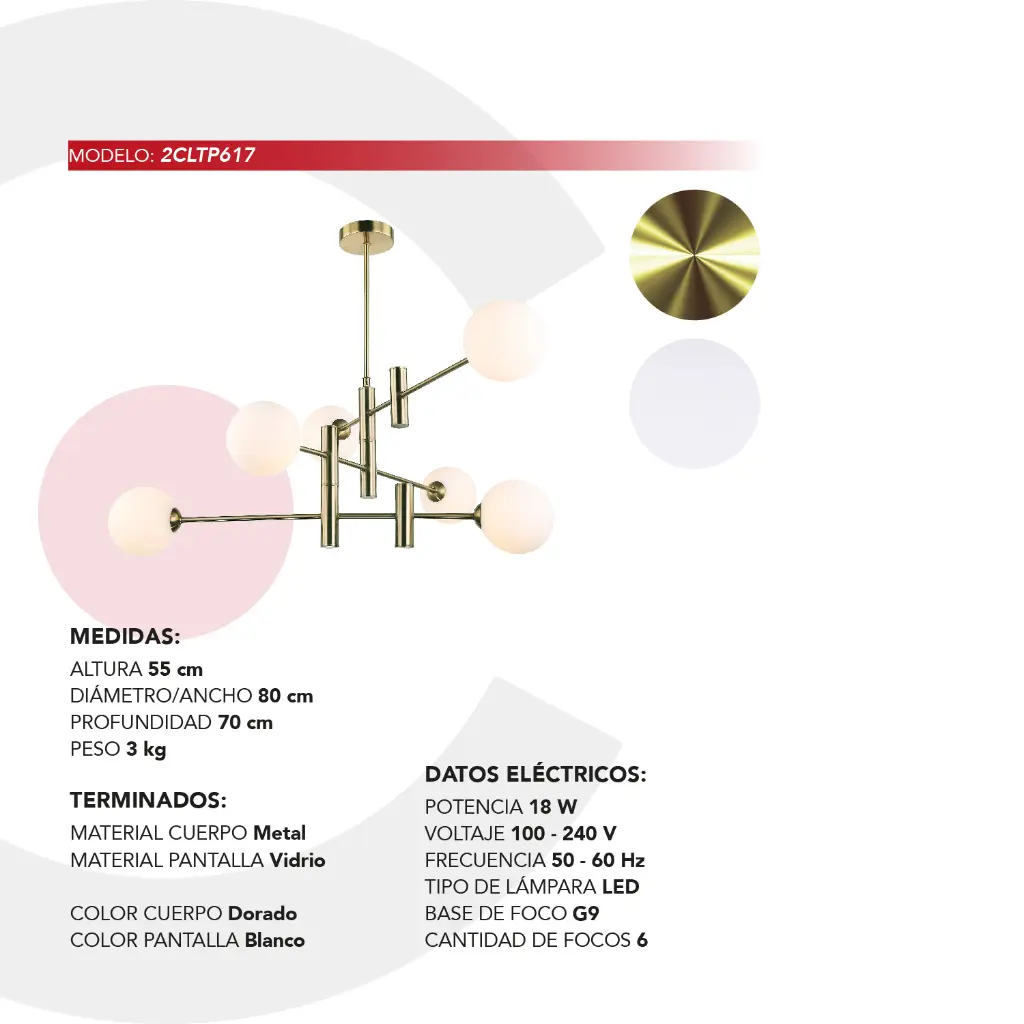 MODELO: 2CLTP617

MEDIDAS:
ALTURA 55 cm
DIÁMETRO/ANCHO 80 cm
PROFUNDIDAD 70 cm
PESO 3 kg

TERMINADOS:
MATERIAL CUERPO Metal
MATERIAL PANTALLA Vidrio

COLOR CUERPO Dorado
COLOR PANTALLA Blanco

DATOS ELÉCTRICOS:
POTENCIA 18 W
VOLTAJE 100 - 240 V
FRECUENCIA 50 - 60 Hz
TIPO DE LÁMPARA LED
BASE DE FOCO G9
CANTIDAD DE FOCOS 6